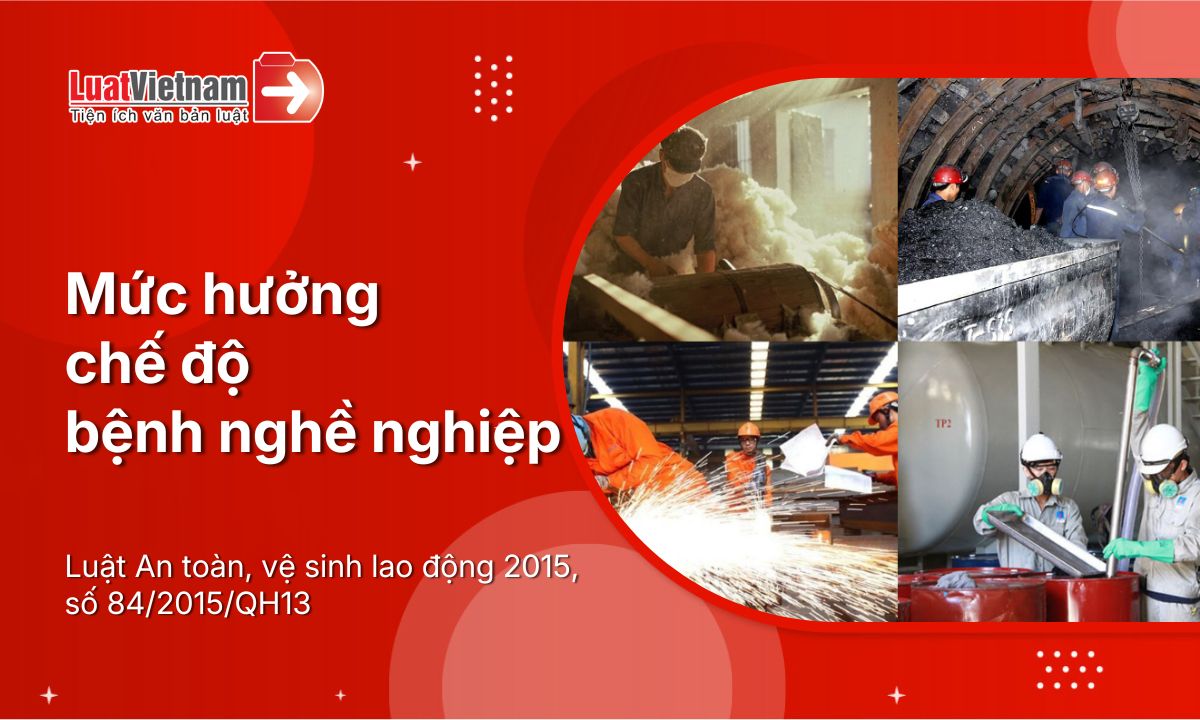 LuatVietnam
Tiện ích văn bản luật

Mức hưởng chế độ bệnh nghề nghiệp

Luật An toàn, vệ sinh lao động 2015, số 84/2015/QH13

TP2